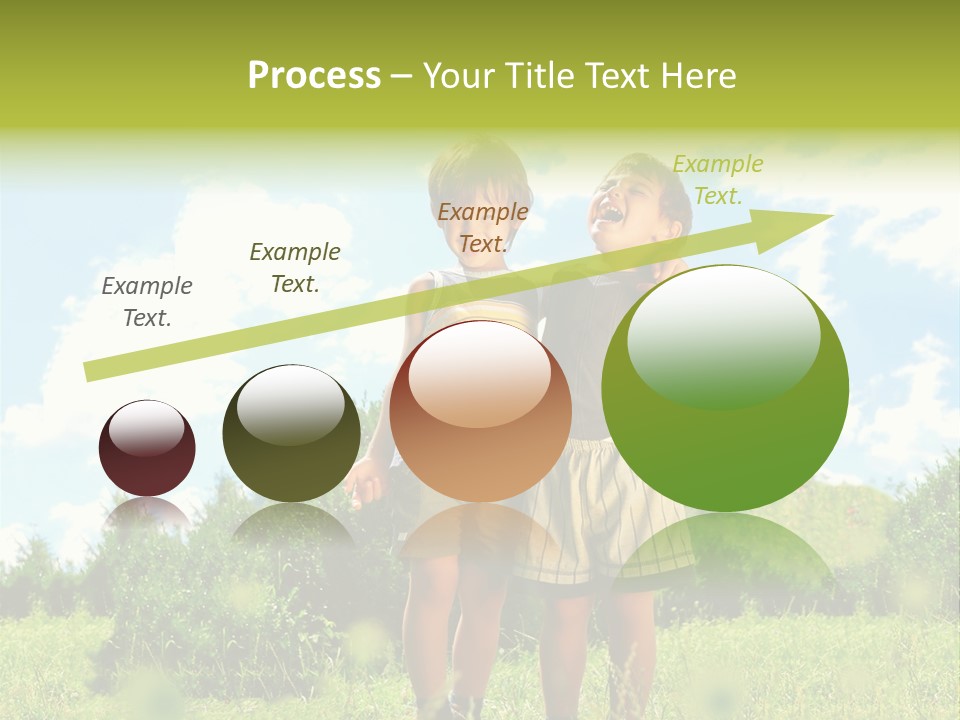 Process – Your Title Text Here

Example Text.

Example Text.

Example Text.

Example Text.